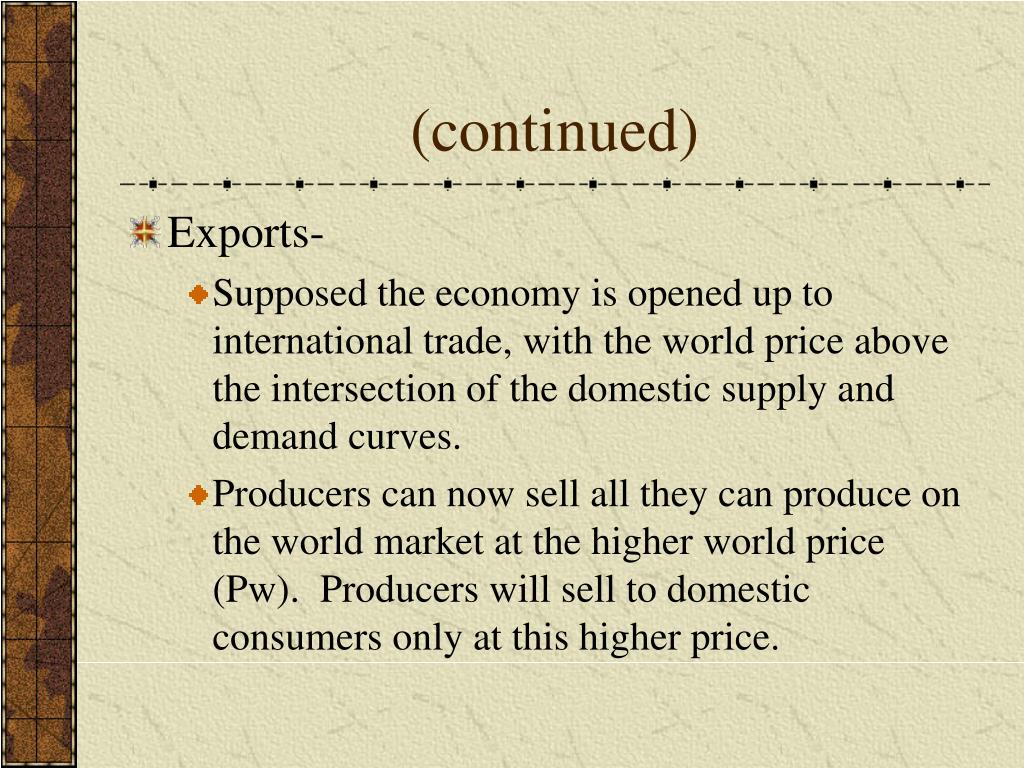 (continued)

Exports-

Supposed the economy is opened up to international trade, with the world price above the intersection of the domestic supply and demand curves.

Producers can now sell all they can produce on the world market at the higher world price (Pw). Producers will sell to domestic consumers only at this higher price.